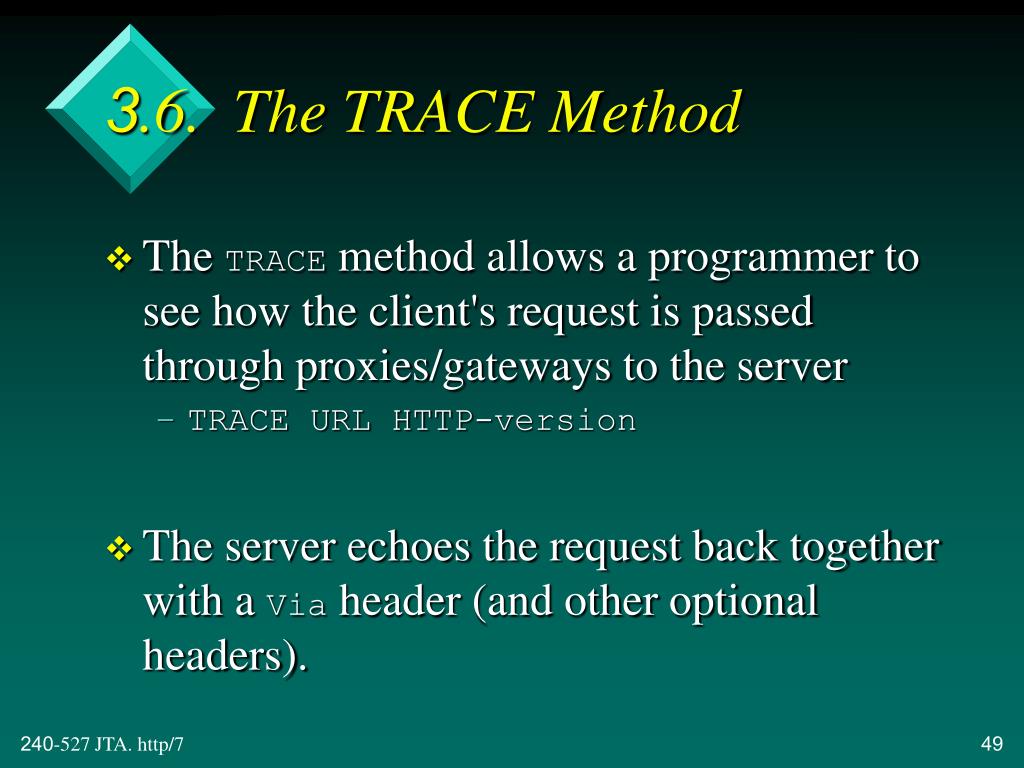 3.6. The TRACE Method

❖ The TRACE method allows a programmer to see how the client's request is passed through proxies/gateways to the server

– TRACE URL HTTP-version

❖ The server echoes the request back together with a Via header (and other optional headers).

240-527 JTA. http/7

49